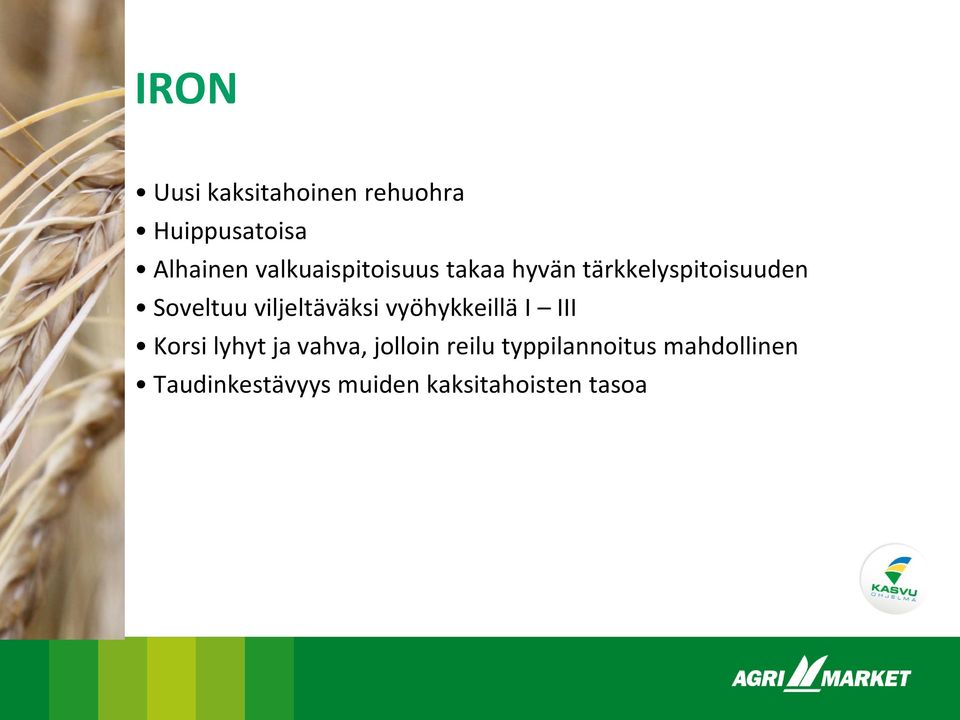 IRON

• Uusi kaksitahoinen rehuohra
• Huippusatoisa
• Alhainen valkuaispitoisuus takaa hyvän tärkkelyspitoisuuden
• Soveltuu viljeltäväksi vyöhykkeillä I – III
• Korsi lyhyt ja vahva, jolloin reilu typpilannoitus mahdollinen
• Taudinkestävyys muiden kaksitahoisten tasoa

KASVU OHJELMA

AGRI MARKET